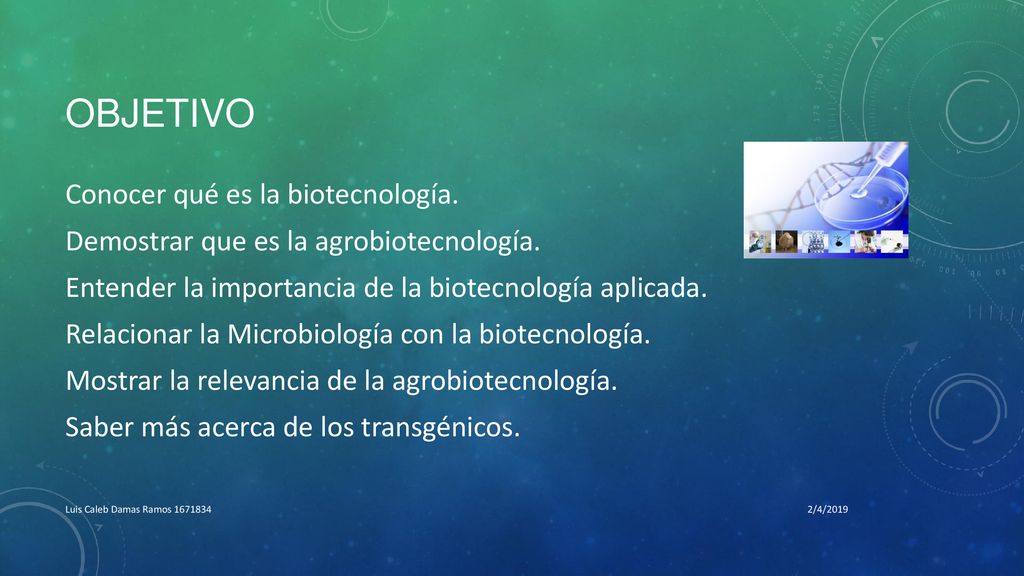 OBJETIVO

Conocer qué es la biotecnología.

Demostrar que es la agrobiotecnología.

Entender la importancia de la biotecnología aplicada.

Relacionar la Microbiología con la biotecnología.

Mostrar la relevancia de la agrobiotecnología.

Saber más acerca de los transgénicos.

Luis Caleb Damas Ramos 1671834

2/4/2019